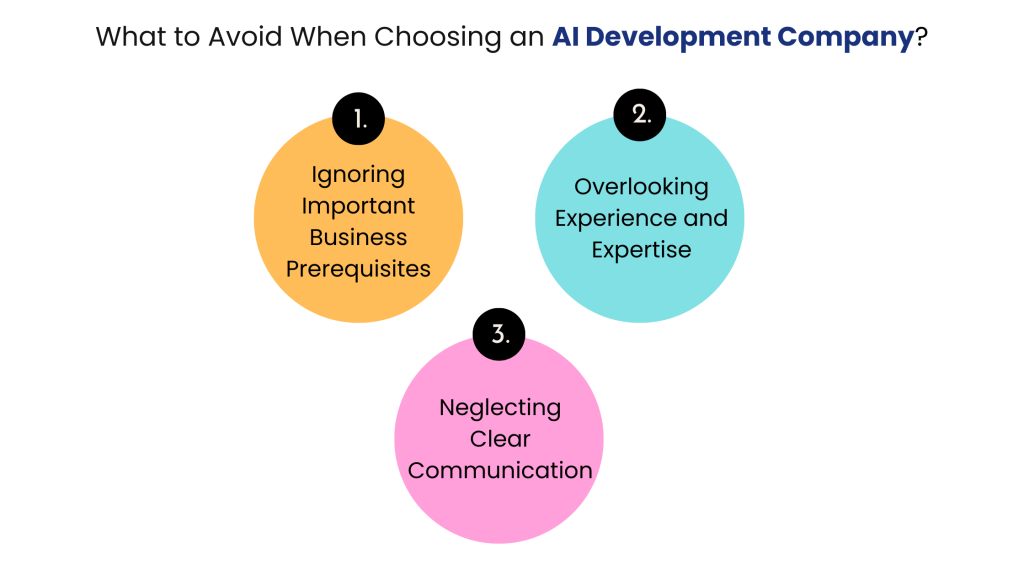 What to Avoid When Choosing an AI Development Company?

1.
Ignoring Important Business Prerequisites

2.
Overlooking Experience and Expertise

3.
Neglecting Clear Communication